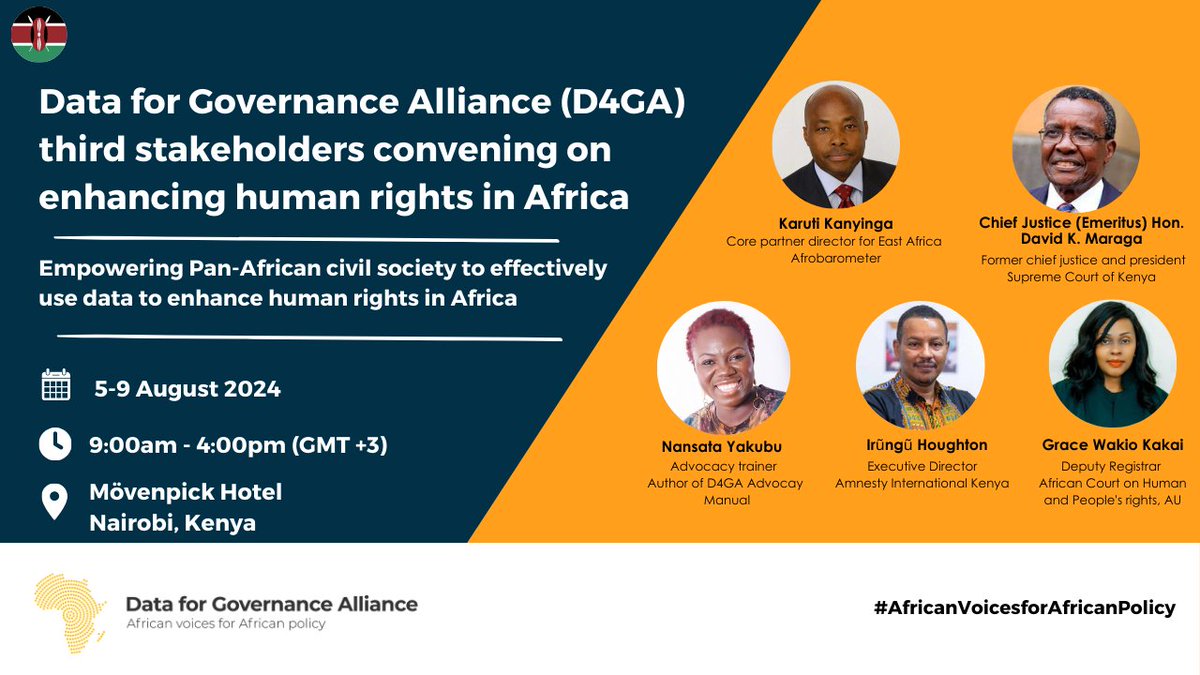 Data for Governance Alliance (D4GA) third stakeholders convening on enhancing human rights in Africa

Empowering Pan-African civil society to effectively use data to enhance human rights in Africa

5-9 August 2024

9:00am - 4:00pm (GMT +3)

Mövenpick Hotel
Nairobi, Kenya

Karuti Kanyinga
Core partner director for East Africa
Afrobarometer

Chief Justice (Emeritus) Hon. David K. Maraga
Former chief justice and president
Supreme Court of Kenya

Nansata Yakubu
Advocacy trainer
Author of D4GA Advocay Manual

Irũngũ Houghton
Executive Director
Amnesty International Kenya

Grace Wakio Kakai
Deputy Registrar
African Court on Human and People's rights, AU

Data for Governance Alliance
African voices for African policy

#AfricanVoicesforAfricanPolicy